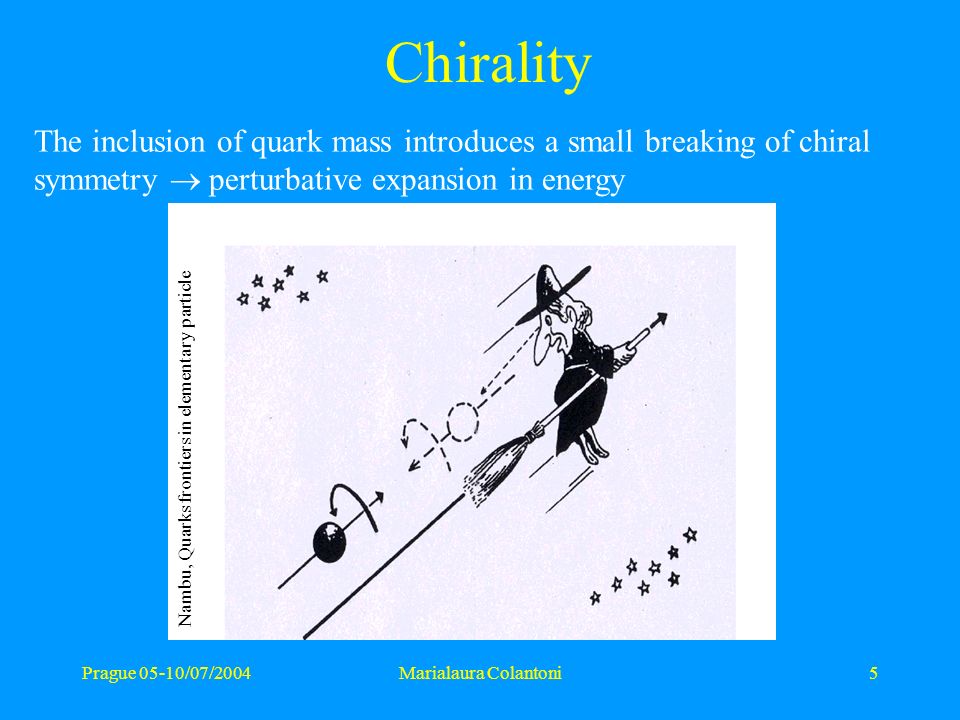 Chirality

The inclusion of quark mass introduces a small breaking of chiral symmetry $\rightarrow$ perturbative expansion in energy

Nambu, Quarks frontiers in elementary particle

Prague 05-10/07/2004
Marialaura Colantoni
5